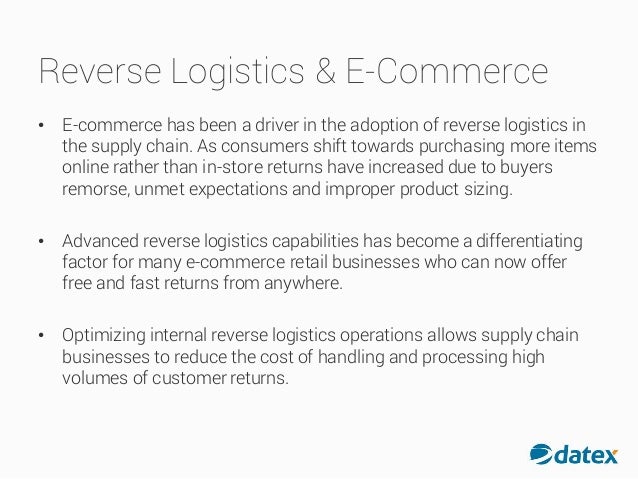 Reverse Logistics & E-Commerce

• E-commerce has been a driver in the adoption of reverse logistics in the supply chain. As consumers shift towards purchasing more items online rather than in-store returns have increased due to buyers remorse, unmet expectations and improper product sizing.

• Advanced reverse logistics capabilities has become a differentiating factor for many e-commerce retail businesses who can now offer free and fast returns from anywhere.

• Optimizing internal reverse logistics operations allows supply chain businesses to reduce the cost of handling and processing high volumes of customer returns.

datex